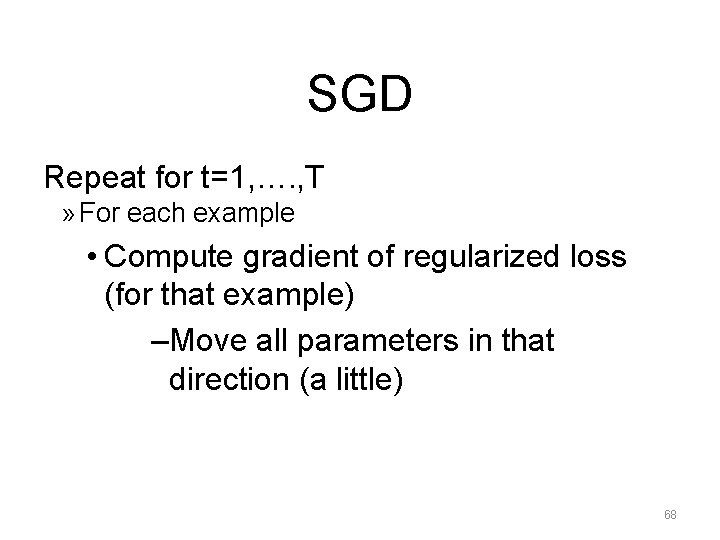 SGD

Repeat for t=1,….,T

» For each example

• Compute gradient of regularized loss (for that example)

–Move all parameters in that direction (a little)

68